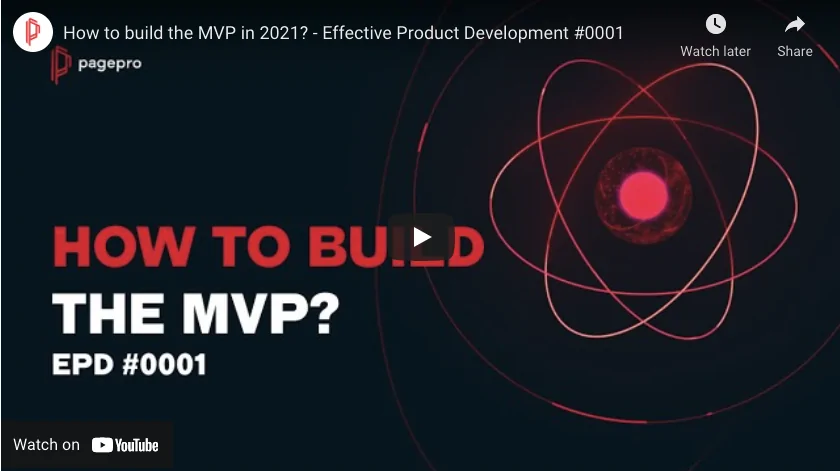 How to build the MVP in 2021? - Effective Product Development #0001

Watch later

Share

pagepro

HOW TO BUILD

THE MVP?

EPD #0001

Watch on YouTube